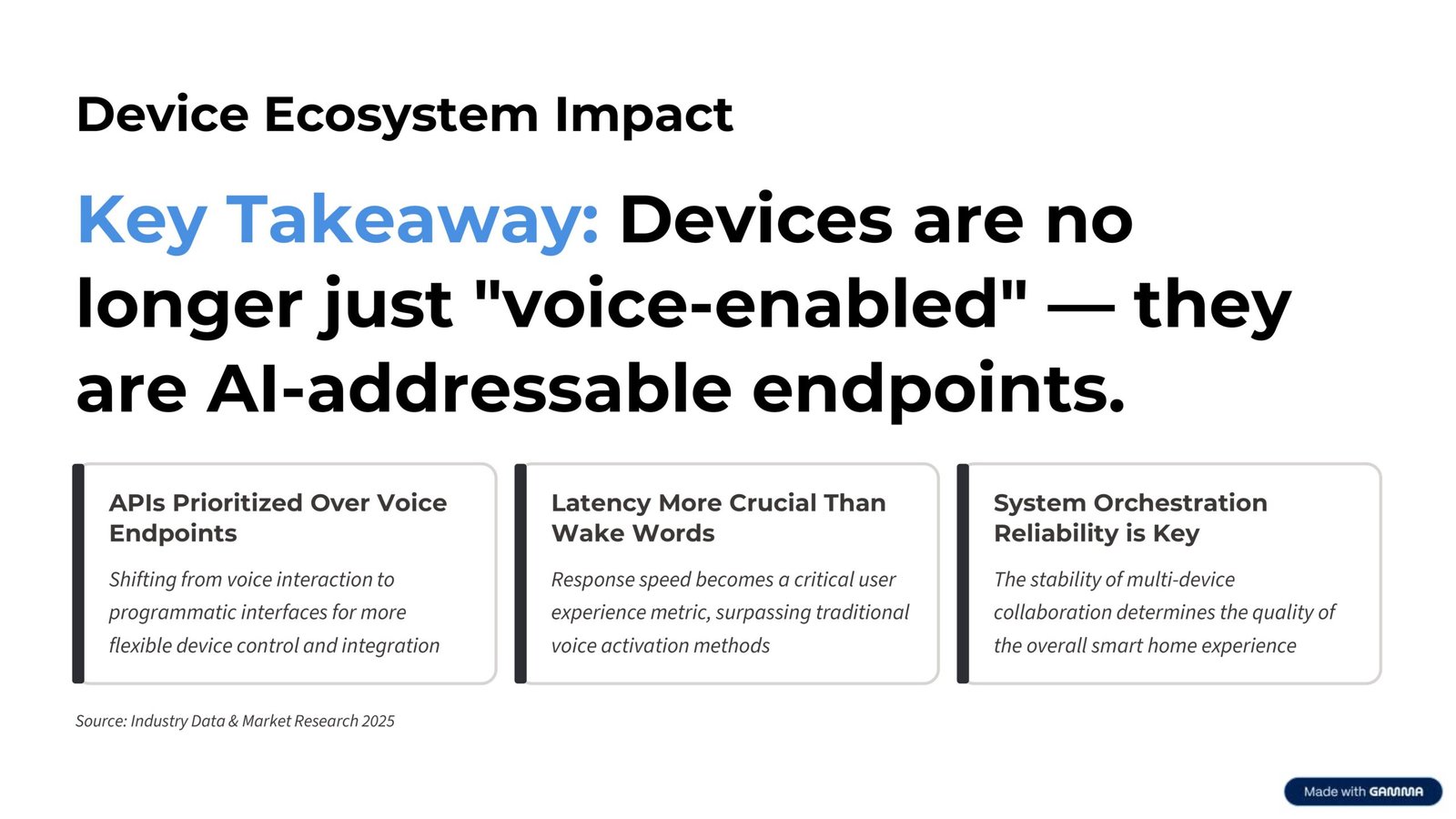 Device Ecosystem Impact

Key Takeaway: Devices are no longer just "voice-enabled" — they are AI-addressable endpoints.

APIs Prioritized Over Voice Endpoints

Shifting from voice interaction to programmatic interfaces for more flexible device control and integration

Latency More Crucial Than Wake Words

Response speed becomes a critical user experience metric, surpassing traditional voice activation methods

System Orchestration Reliability is Key

The stability of multi-device collaboration determines the quality of the overall smart home experience

Source: Industry Data & Market Research 2025

Made with GAMMA